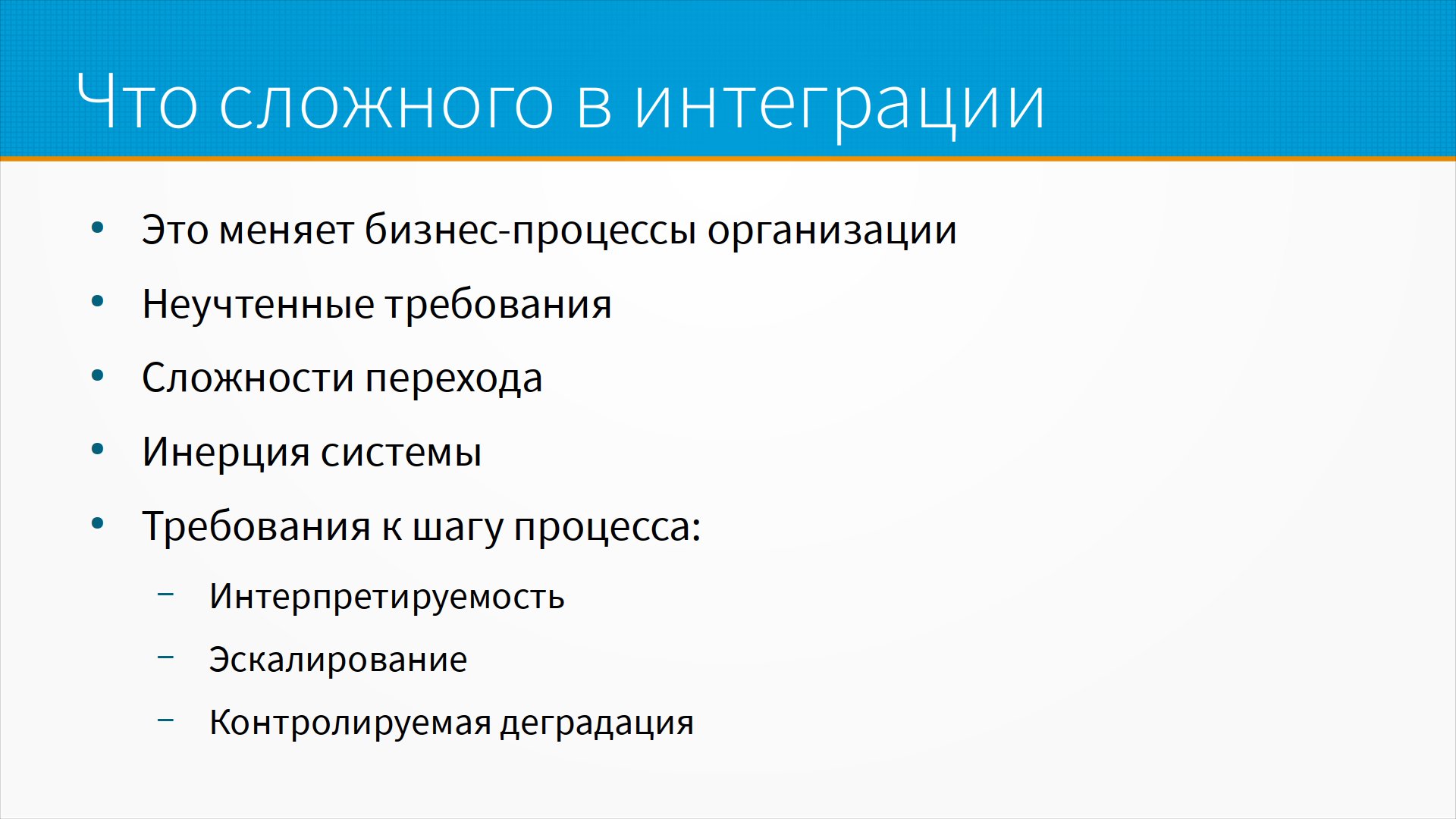 Что сложного в интеграции

• Это меняет бизнес-процессы организации
• Неучтенные требования
• Сложности перехода
• Инерция системы
• Требования к шагу процесса:
  – Интерпретируемость
  – Эскалирование
  – Контролируемая деградация